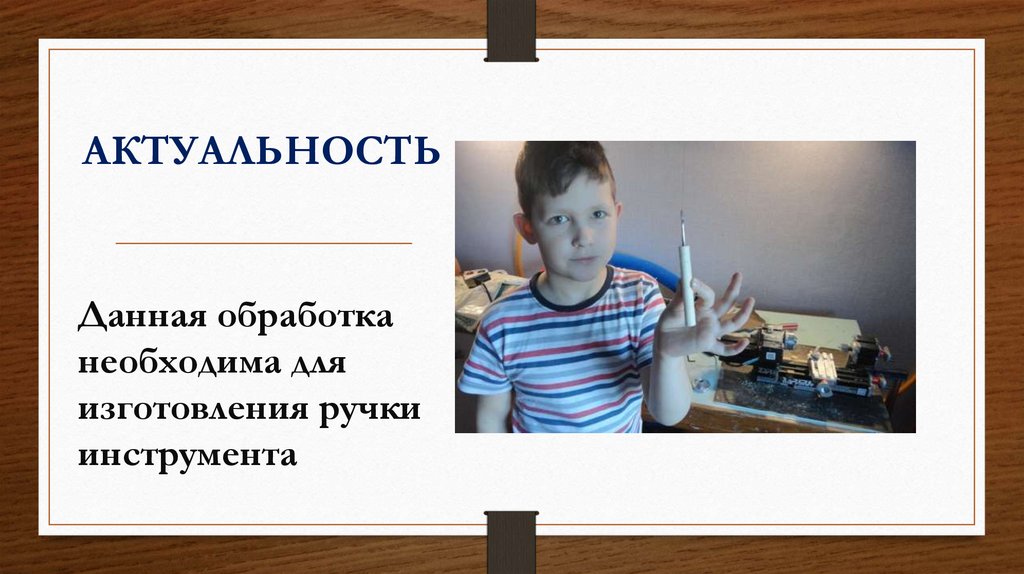 АКТУАЛЬНОСТЬ

Данная обработка необходима для изготовления ручки инструмента